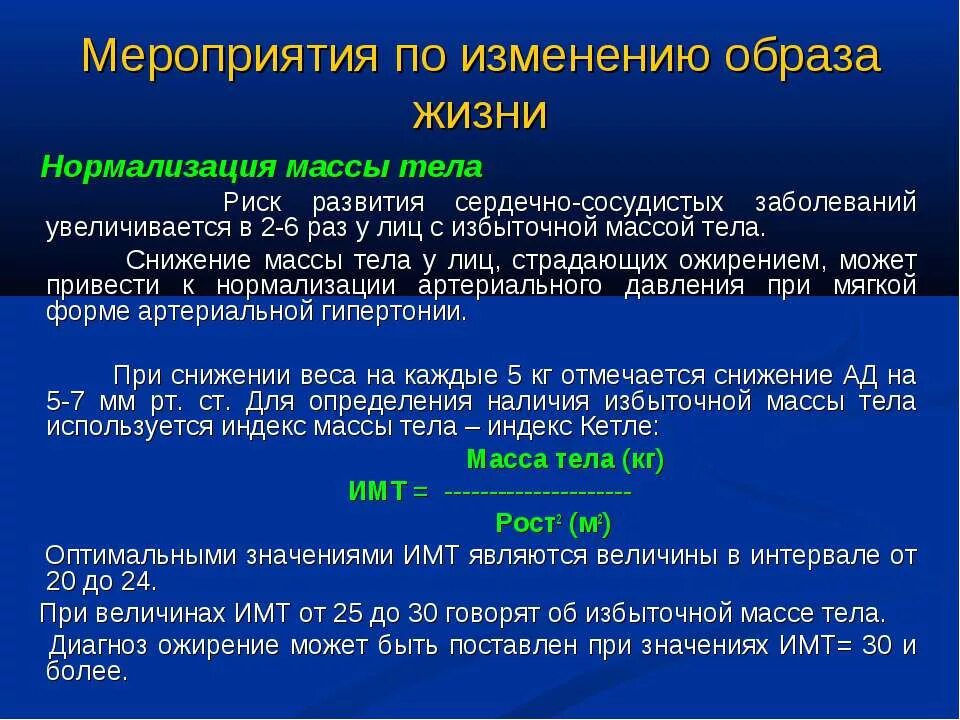 Мероприятия по изменению образа жизни

Нормализация массы тела

Риск развития сердечно-сосудистых заболеваний увеличивается в 2-6 раз у лиц с избыточной массой тела.

Снижение массы тела у лиц, страдающих ожирением, может привести к нормализации артериального давления при мягкой форме артериальной гипертонии.

При снижении веса на каждые 5 кг отмечается снижение АД на 5-7 мм рт. ст. Для определения наличия избыточной массы тела используется индекс массы тела – индекс Кетле:

Масса тела (кг)
ИМТ = ---------------------
Рост$^2$ (м$^2$)

Оптимальными значениями ИМТ являются величины в интервале от 20 до 24.

При величинах ИМТ от 25 до 30 говорят об избыточной массе тела.

Диагноз ожирение может быть поставлен при значениях ИМТ= 30 и более.